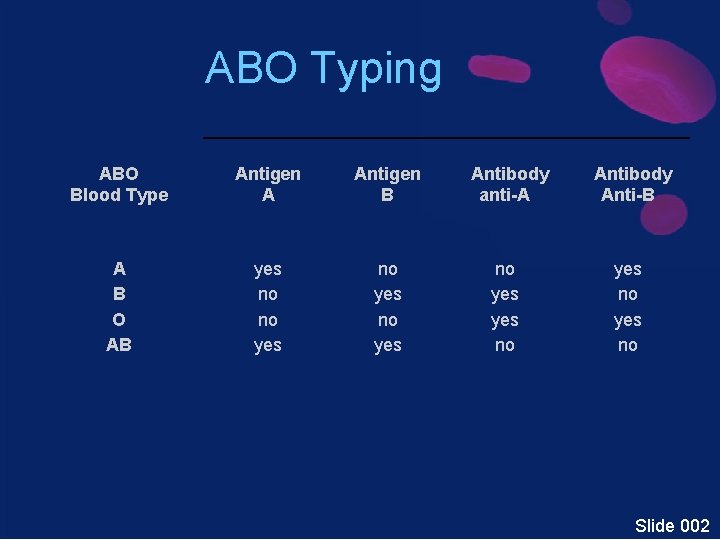 ABO Typing

| ABO Blood Type | Antigen A | Antigen B | Antibody anti-A | Antibody Anti-B |
|---|---|---|---|---|
| A | yes | no | no | yes |
| B | no | yes | yes | no |
| O | no | no | yes | yes |
| AB | yes | yes | no | no |

Slide 002